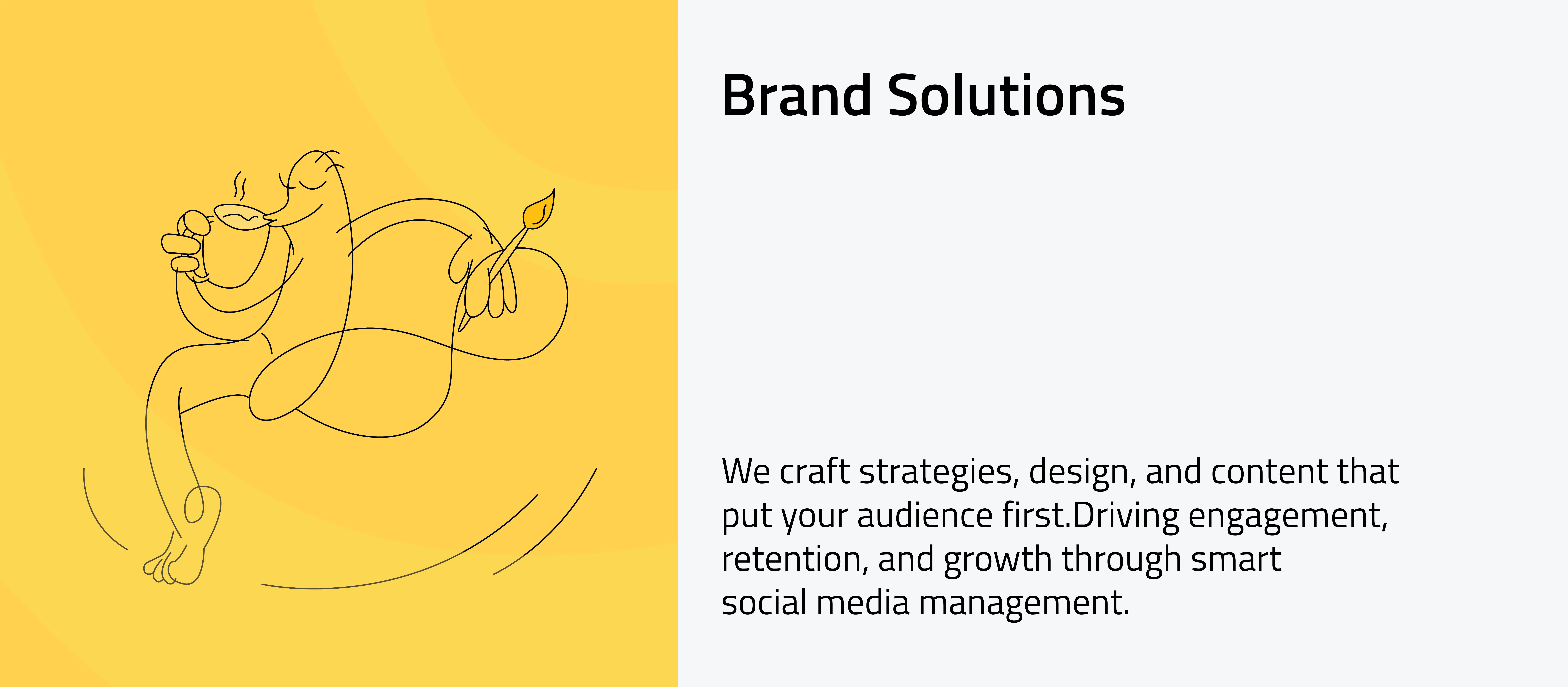 Brand Solutions

We craft strategies, design, and content that put your audience first.Driving engagement, retention, and growth through smart social media management.